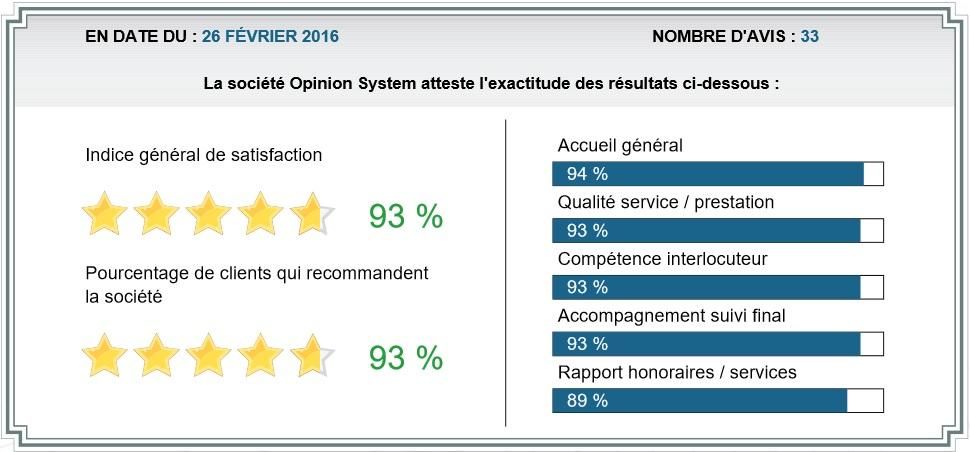 EN DATE DU : 26 FÉVRIER 2016

NOMBRE D'AVIS : 33

La société Opinion System atteste l'exactitude des résultats ci-dessous :

Indice général de satisfaction

93 %

Pourcentage de clients qui recommandent la société

93 %

Accueil général

94 %

Qualité service / prestation

93 %

Compétence interlocuteur

93 %

Accompagnement suivi final

93 %

Rapport honoraires / services

89 %